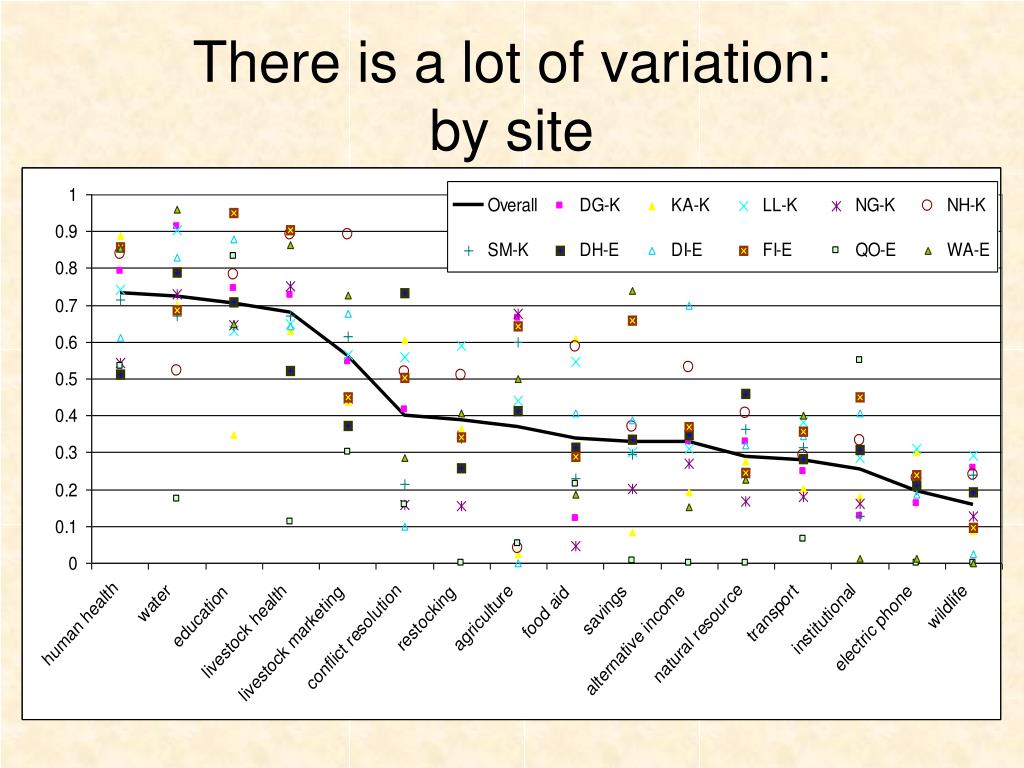 There is a lot of variation:
by site

1
0.9
0.8
0.7
0.6
0.5
0.4
0.3
0.2
0.1
0

Overall
DG-K
KA-K
LL-K
NG-K
NH-K
SM-K
DH-E
DI-E
FI-E
QO-E
WA-E

human health
water
education
livestock health
livestock marketing
conflict resolution
restocking
agriculture
food aid
savings
alternative income
natural resource
transport
institutional
electric phone
wildlife